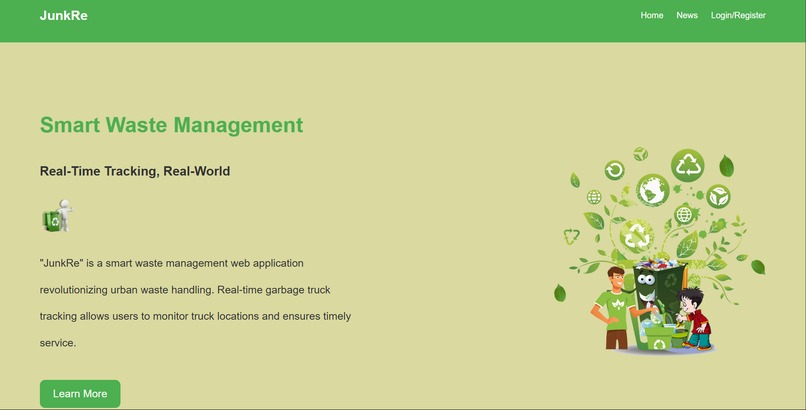 JunkRe

Home News Login/Register

Smart Waste Management

Real-Time Tracking, Real-World

"JunkRe" is a smart waste management web application revolutionizing urban waste handling. Real-time garbage truck tracking allows users to monitor truck locations and ensures timely service.

Learn More